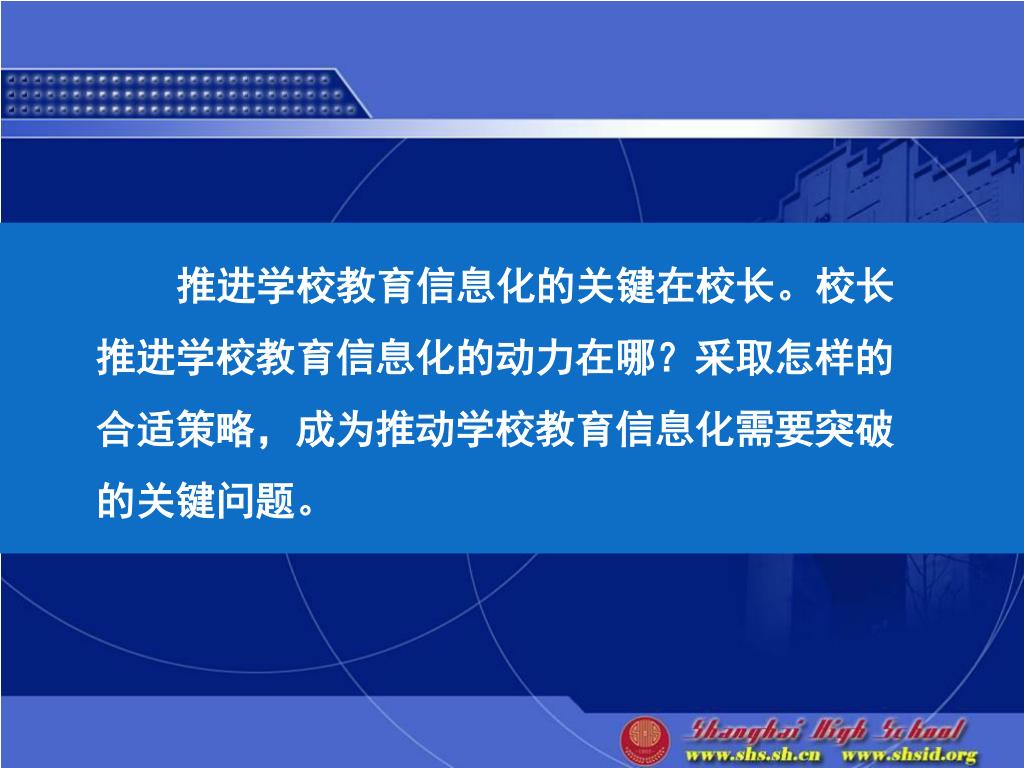 推进学校教育信息化的关键在校长。校长推进学校教育信息化的动力在哪？采取怎样的合适策略，成为推动学校教育信息化需要突破的关键问题。

Shanghai High School
www.shs.sh.cn www.shsid.org